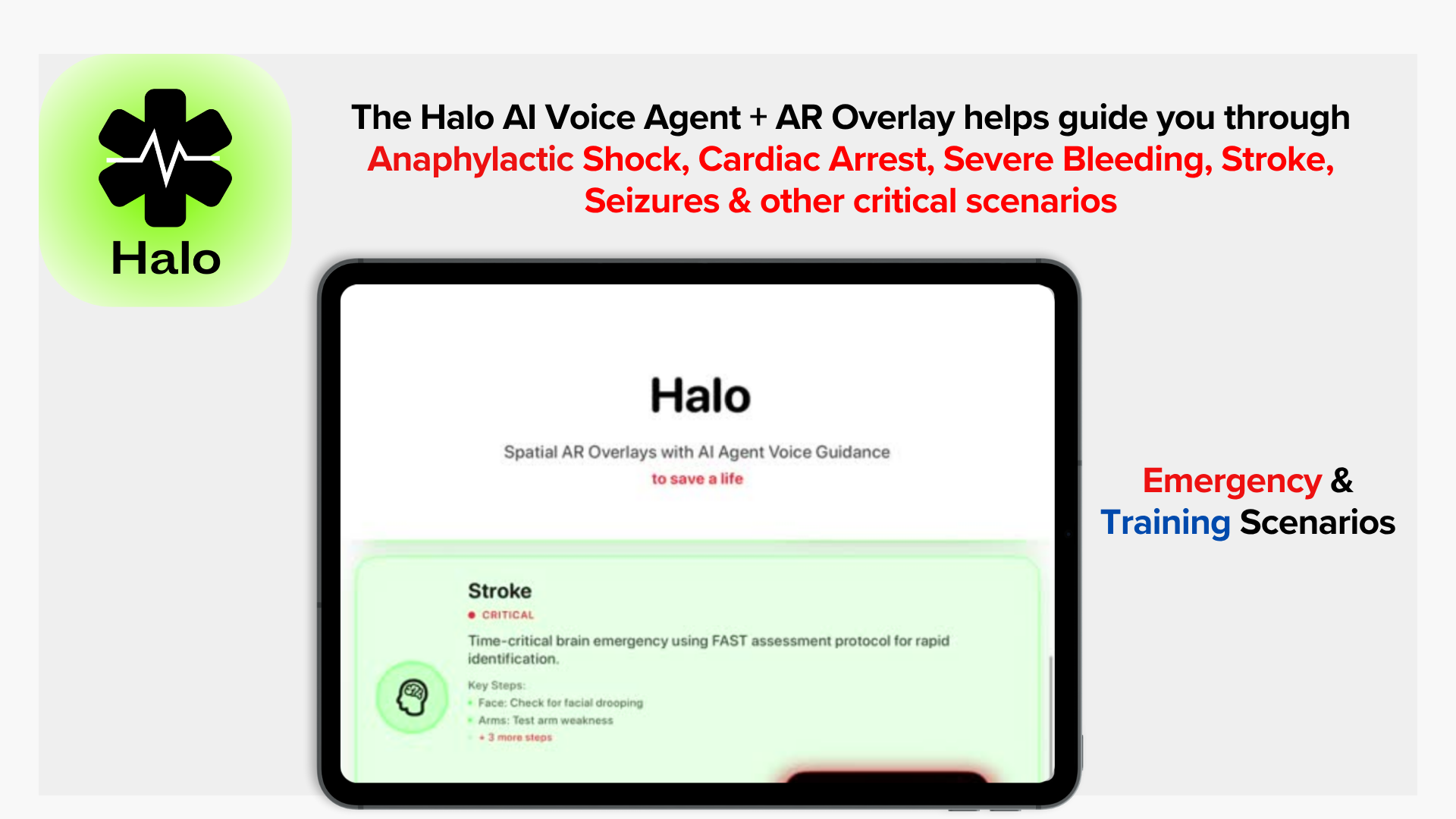 Halo

The Halo AI Voice Agent + AR Overlay helps guide you through Anaphylactic Shock, Cardiac Arrest, Severe Bleeding, Stroke, Seizures & other critical scenarios

Halo

Spatial AR Overlays with AI Agent Voice Guidance
to save a life

Stroke
CRITICAL
Time-critical brain emergency using FAST assessment protocol for rapid identification.

Key Steps:
Face: Check for facial drooping
Arms: Test arm weakness
+ 3 more steps

Emergency & Training Scenarios